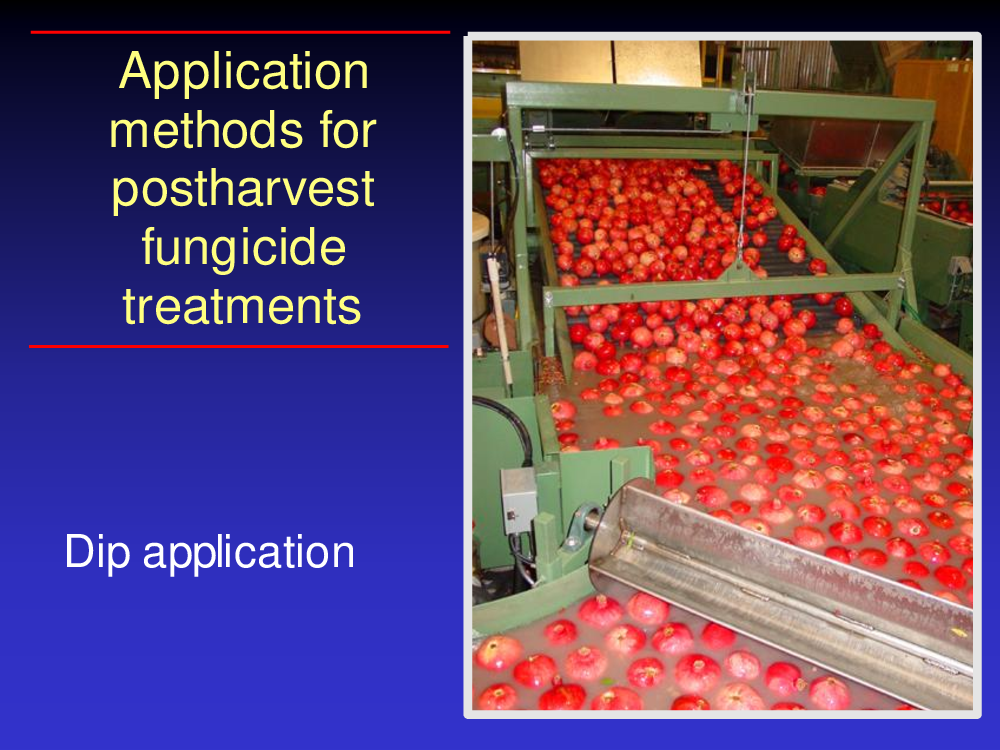 Application methods for postharvest fungicide treatments

Dip application